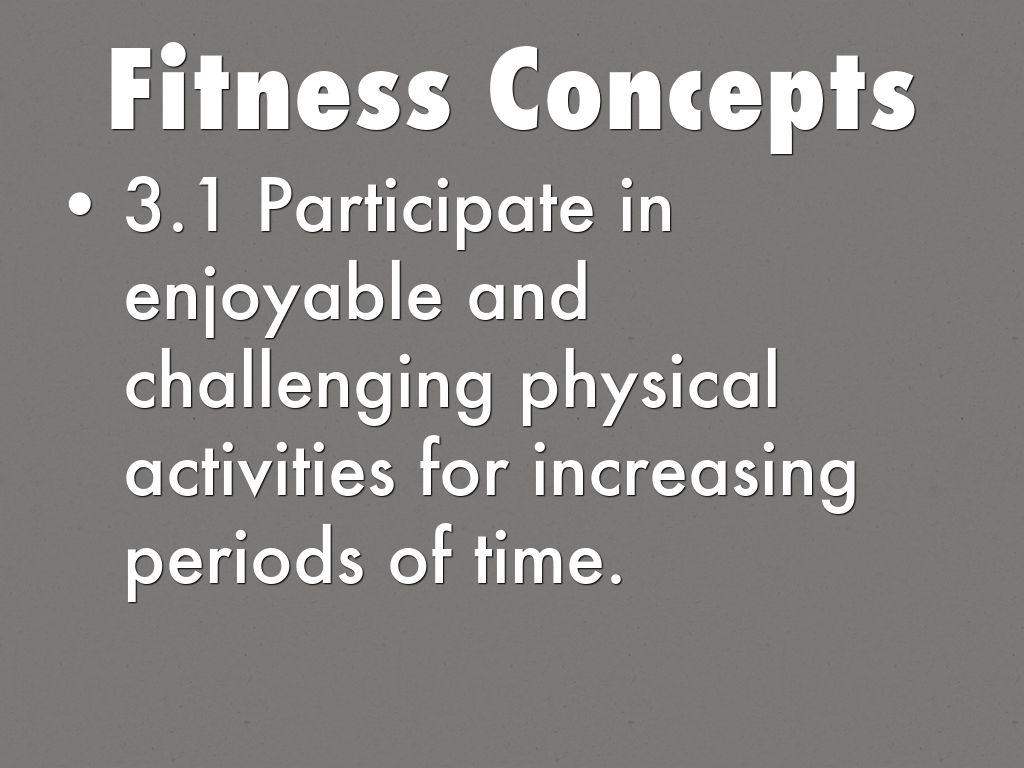 Fitness Concepts

• 3.1 Participate in enjoyable and challenging physical activities for increasing periods of time.